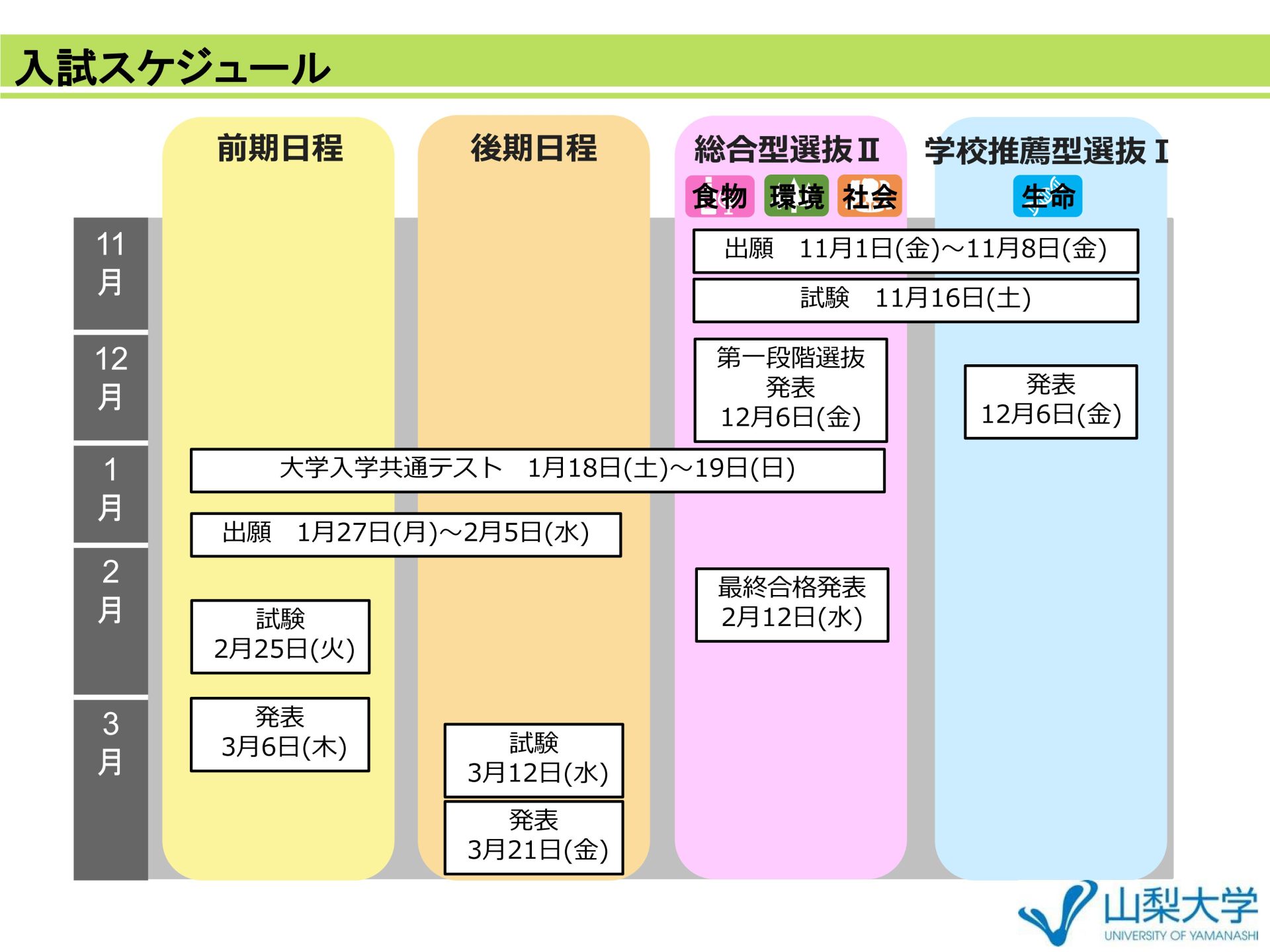 入試スケジュール

前期日程

後期日程

総合型選抜Ⅱ
食物 環境 社会

学校推薦型選抜Ⅰ
生命

11月

12月

1月

2月

3月

出願　11月1日(金)～11月8日(金)

試験　11月16日(土)

第一段階選抜
発表
12月6日(金)

発表
12月6日(金)

大学入学共通テスト　1月18日(土)～19日(日)

出願　1月27日(月)～2月5日(水)

最終合格発表
2月12日(水)

試験
2月25日(火)

発表
3月6日(木)

試験
3月12日(水)

発表
3月21日(金)

山梨大学
UNIVERSITY OF YAMANASHI